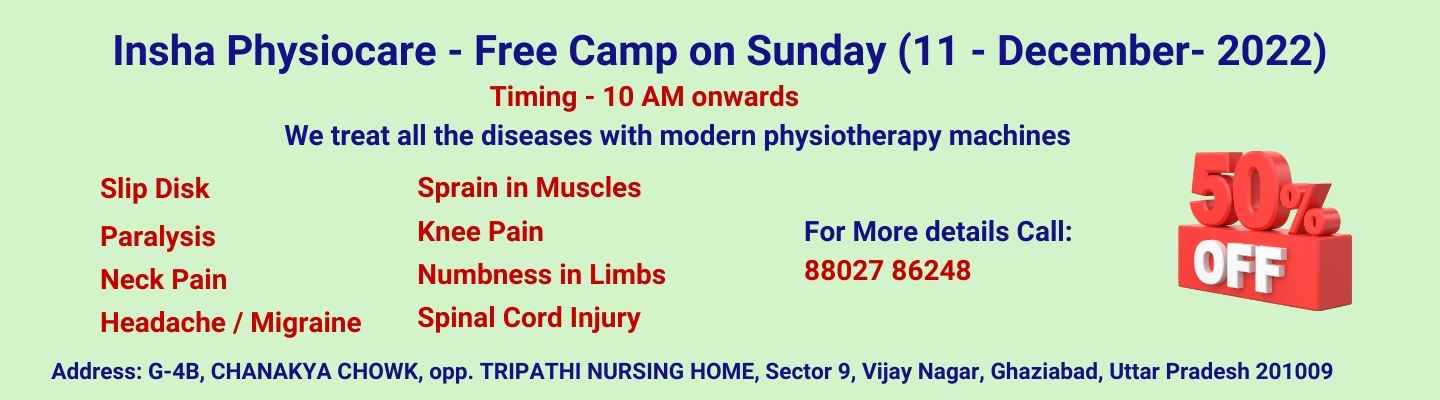 Insha Physiocare - Free Camp on Sunday (11 - December- 2022)

Timing - 10 AM onwards

We treat all the diseases with modern physiotherapy machines

Slip Disk
Paralysis
Neck Pain
Headache / Migraine

Sprain in Muscles
Knee Pain
Numbness in Limbs
Spinal Cord Injury

For More details Call:
88027 86248

50% OFF

Address: G-4B, CHANAKYA CHOWK, opp. TRIPATHI NURSING HOME, Sector 9, Vijay Nagar, Ghaziabad, Uttar Pradesh 201009